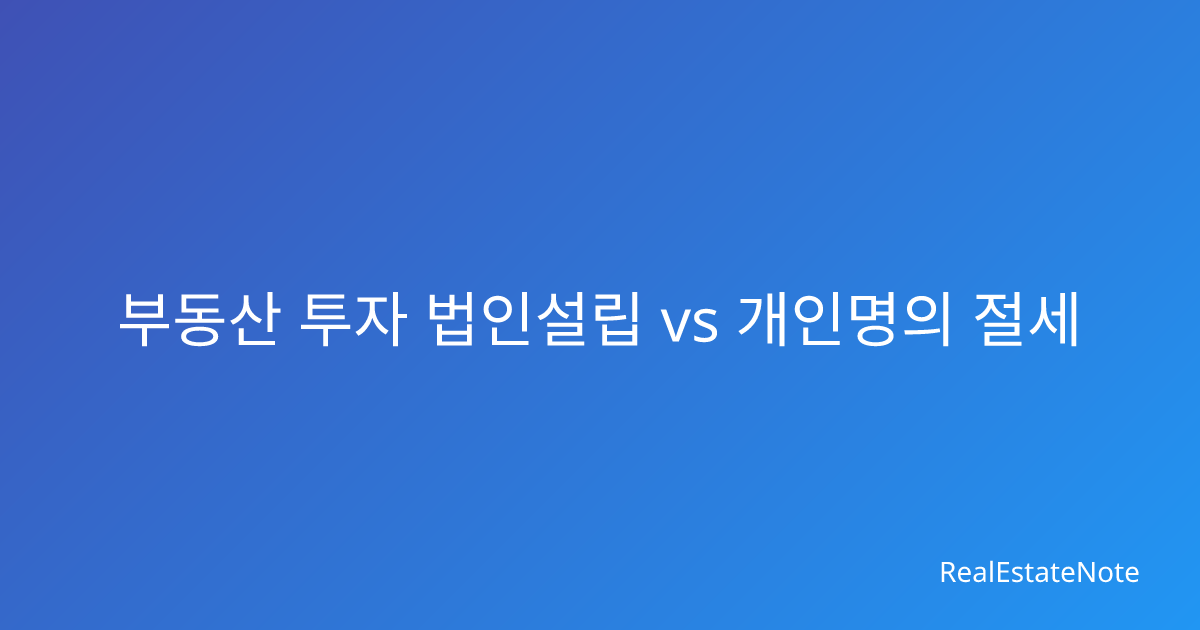 부동산 투자 법인설립 vs 개인명의 절세

RealEstateNote